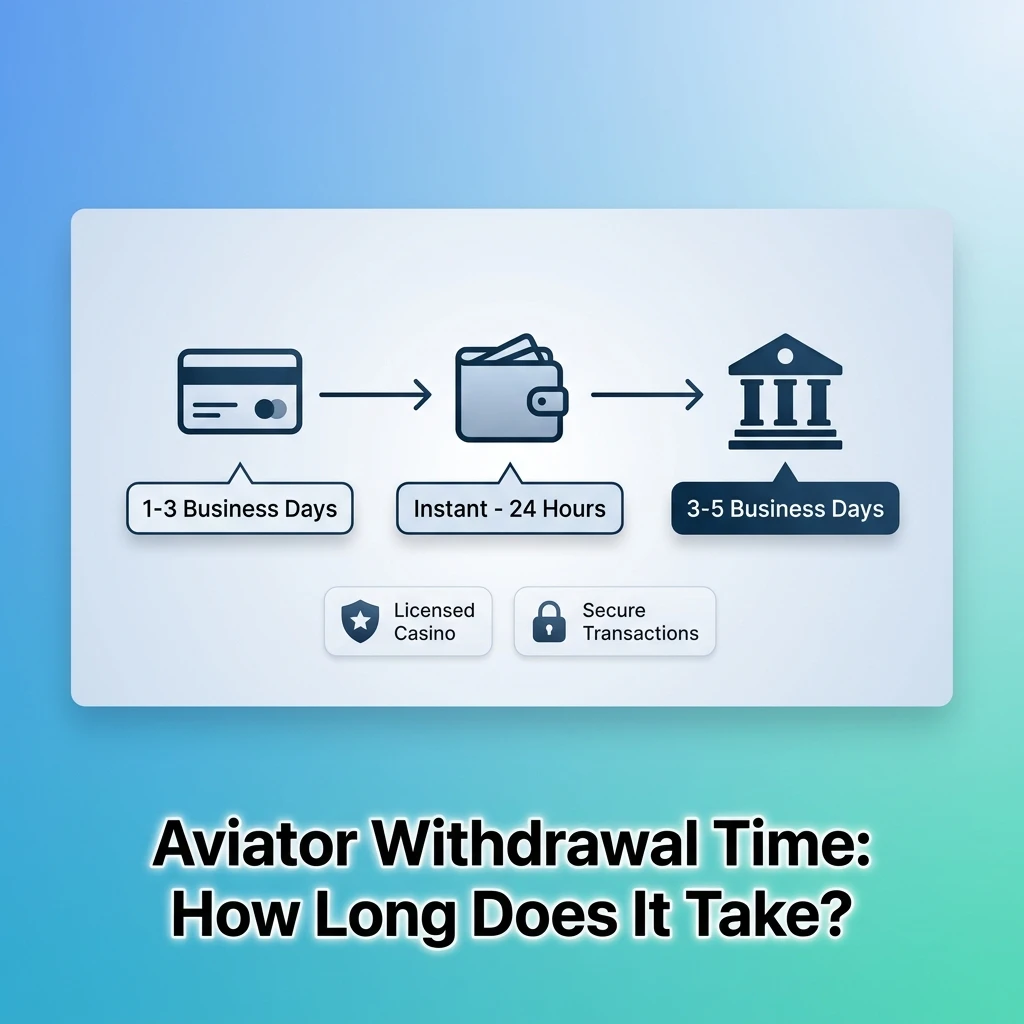 1-3 Business Days

Instant - 24 Hours

3-5 Business Days

Licensed Casino

Secure Transactions

Aviator Withdrawal Time: How Long Does It Take?